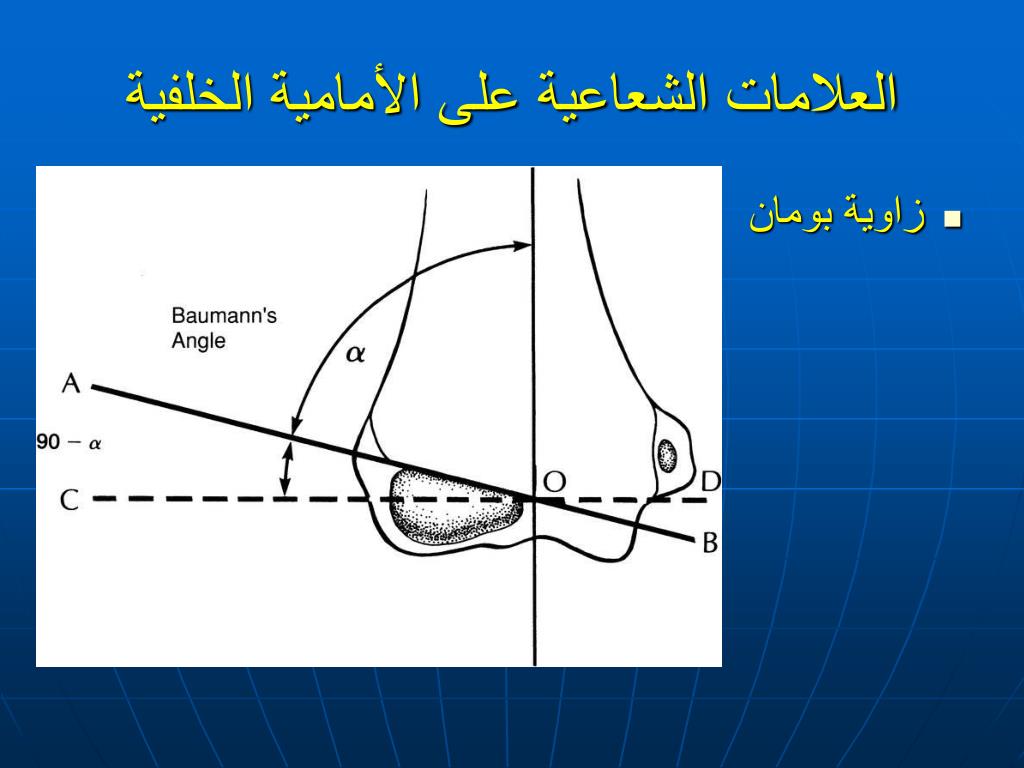 العلامات الشعاعية على الأمامية الخلفية

▪ زاوية بومان

Baumann's Angle

$\alpha$

A

$90 - \alpha$

C

O

D

B